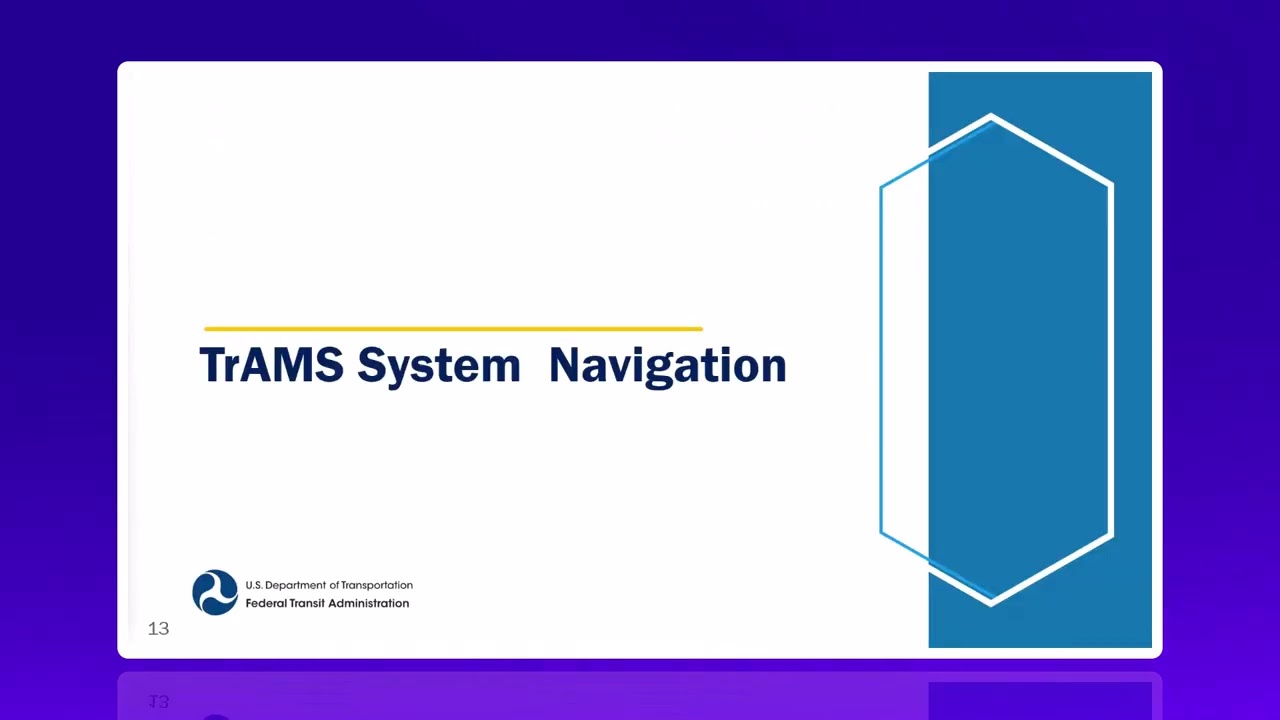 TrAMS System Navigation

U.S. Department of Transportation
Federal Transit Administration

13